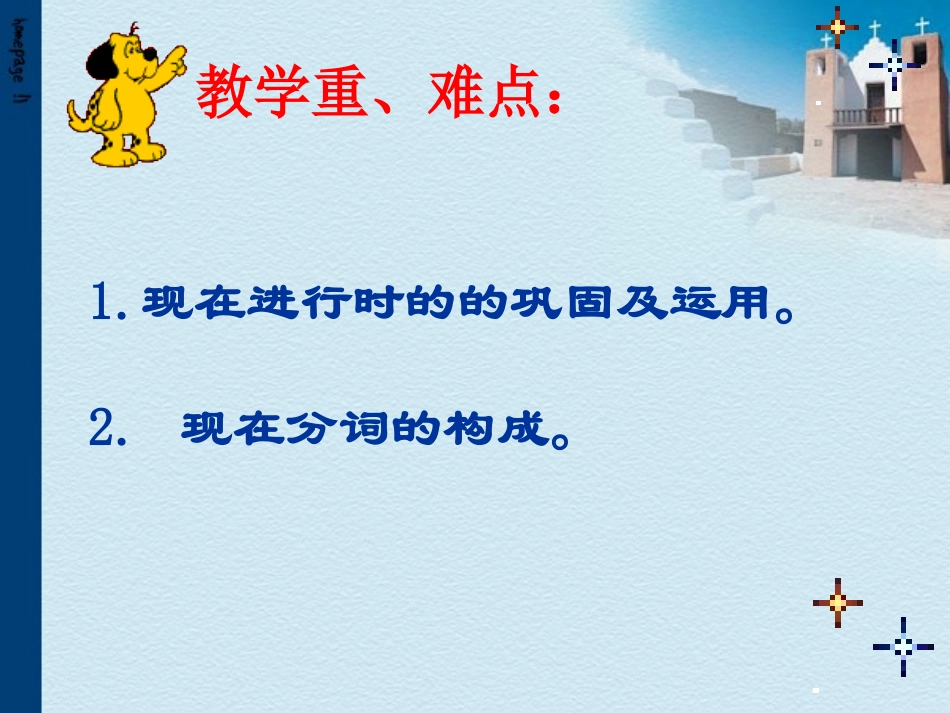 homepage

教学重、难点：

1. 现在进行时的的巩固及运用。

2. 现在分词的构成。